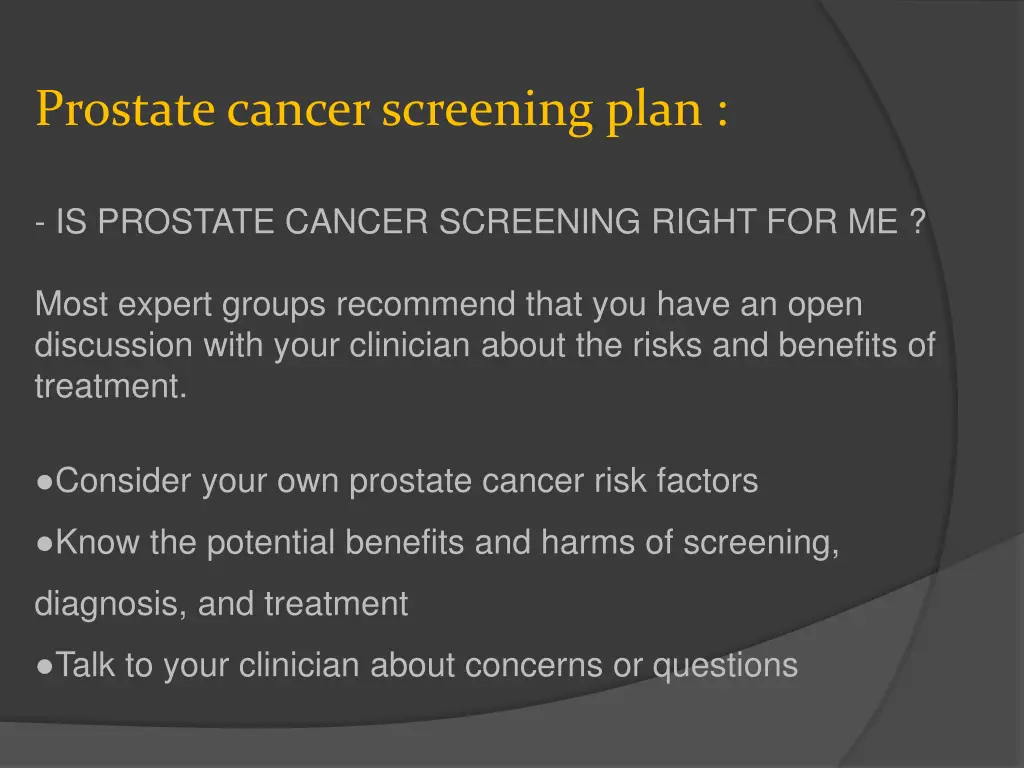 Prostate cancer screening plan :

- IS PROSTATE CANCER SCREENING RIGHT FOR ME ?

Most expert groups recommend that you have an open discussion with your clinician about the risks and benefits of treatment.

●Consider your own prostate cancer risk factors

●Know the potential benefits and harms of screening, diagnosis, and treatment

●Talk to your clinician about concerns or questions